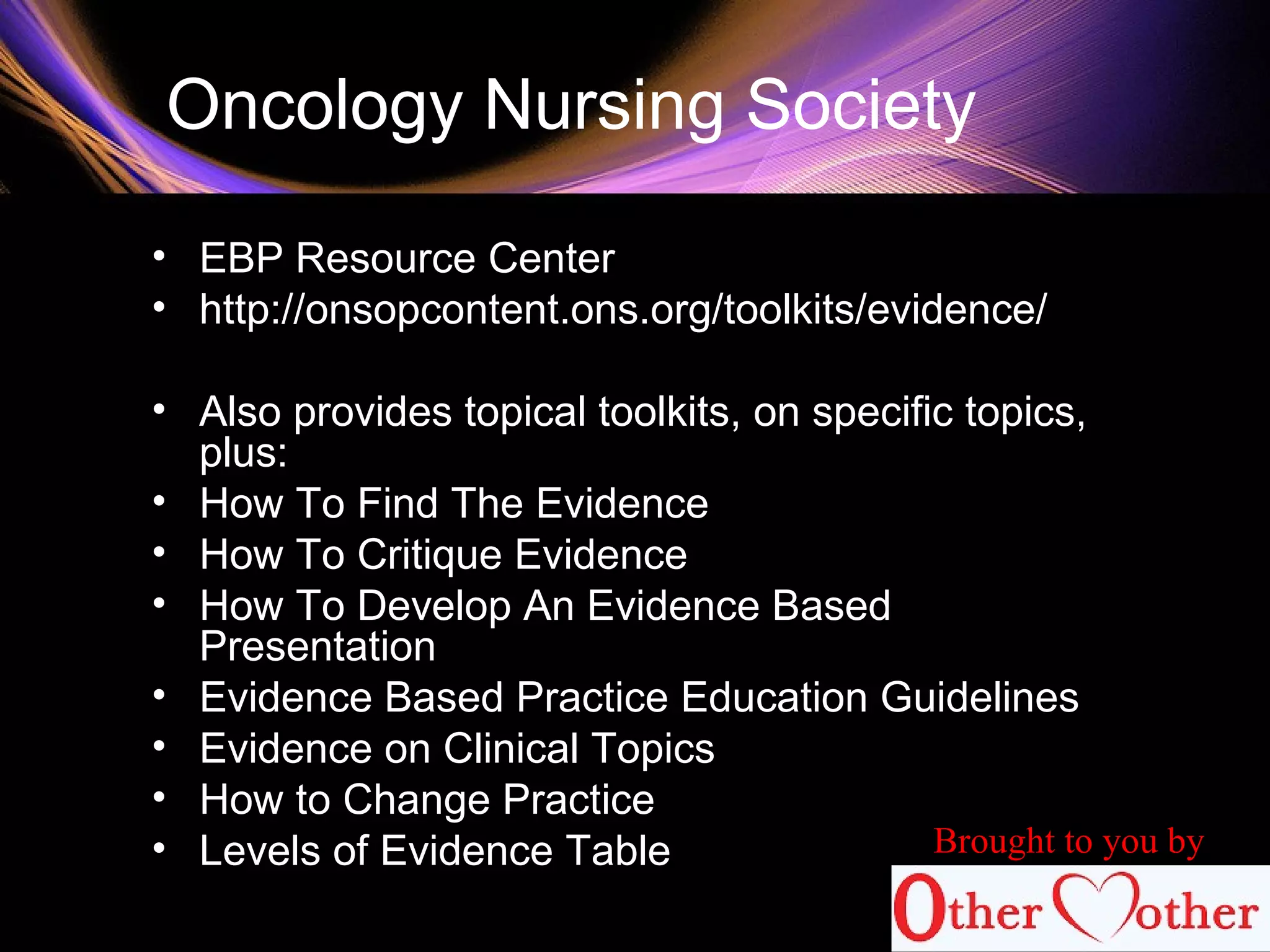 Oncology Nursing Society

• EBP Resource Center
• http://onsopcontent.ons.org/toolkits/evidence/

• Also provides topical toolkits, on specific topics, plus:
• How To Find The Evidence
• How To Critique Evidence
• How To Develop An Evidence Based Presentation
• Evidence Based Practice Education Guidelines
• Evidence on Clinical Topics
• How to Change Practice
• Levels of Evidence Table

Brought to you by

Other Mother